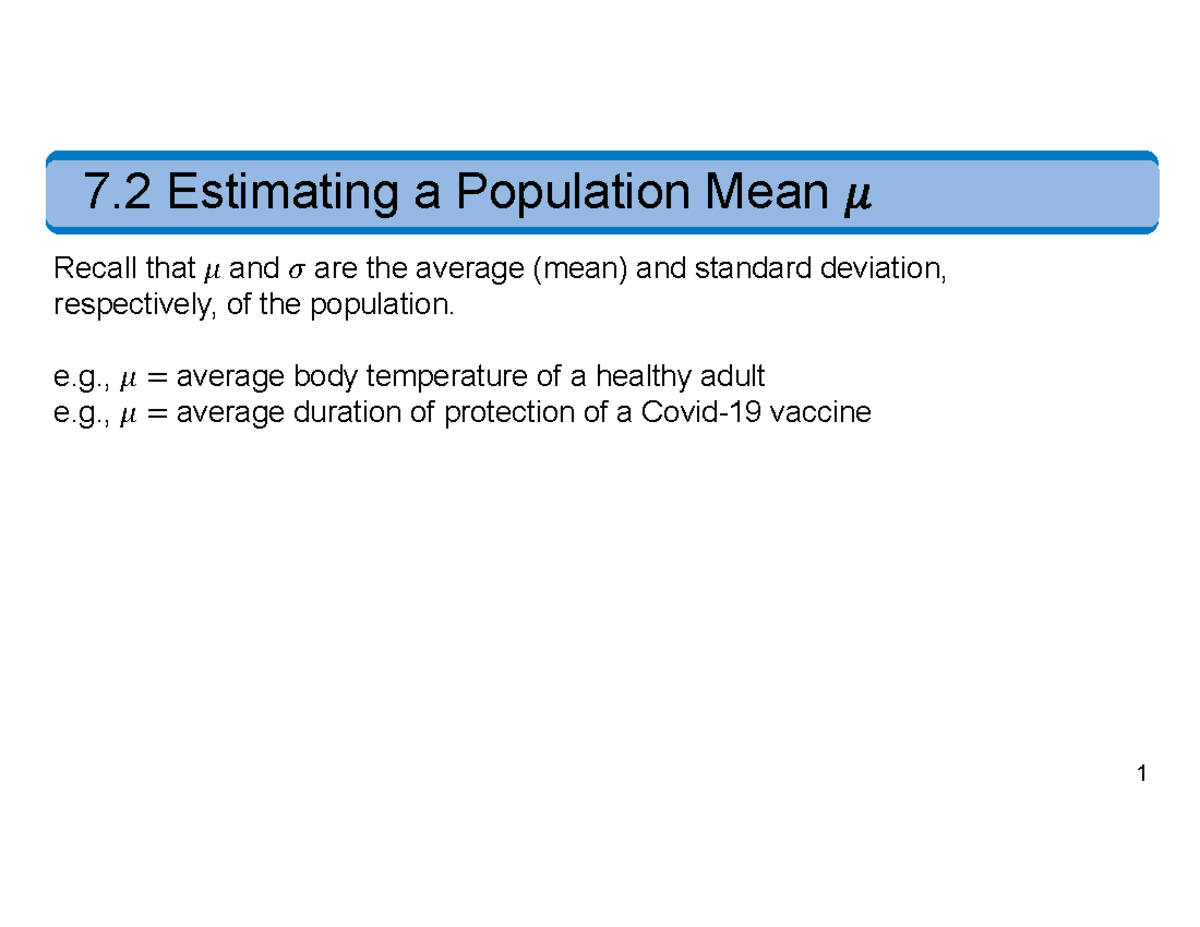 7.2 Estimating a Population Mean $\mu$

Recall that $\mu$ and $\sigma$ are the average (mean) and standard deviation, respectively, of the population.

e.g., $\mu =$ average body temperature of a healthy adult
e.g., $\mu =$ average duration of protection of a Covid-19 vaccine

1